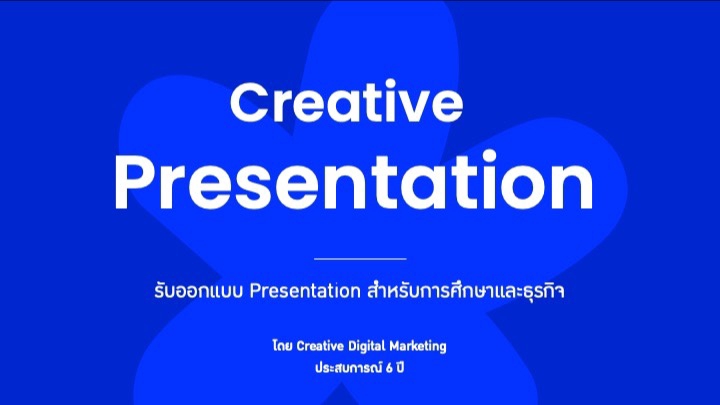 Creative
Presentation

รับออกแบบ Presentation สำหรับการศึกษาและธุรกิจ

โดย Creative Digital Marketing
ประสบการณ์ 6 ปี